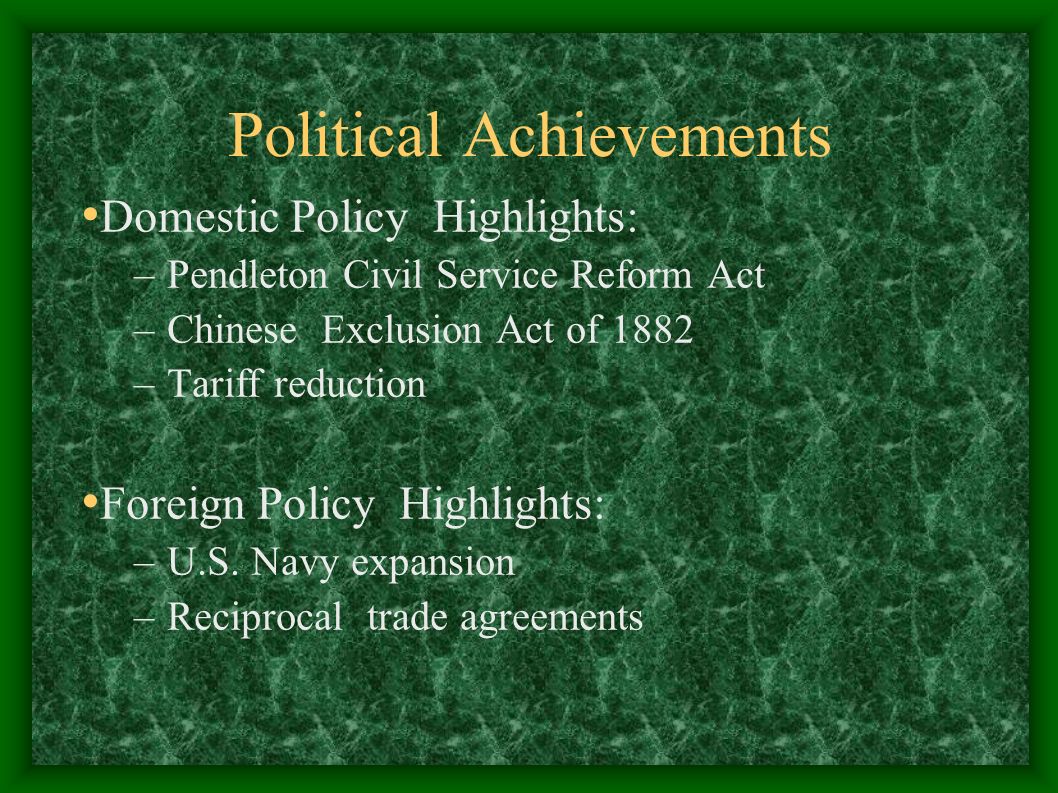 Political Achievements

• Domestic Policy Highlights:
– Pendleton Civil Service Reform Act
– Chinese Exclusion Act of 1882
– Tariff reduction

• Foreign Policy Highlights:
– U.S. Navy expansion
– Reciprocal trade agreements